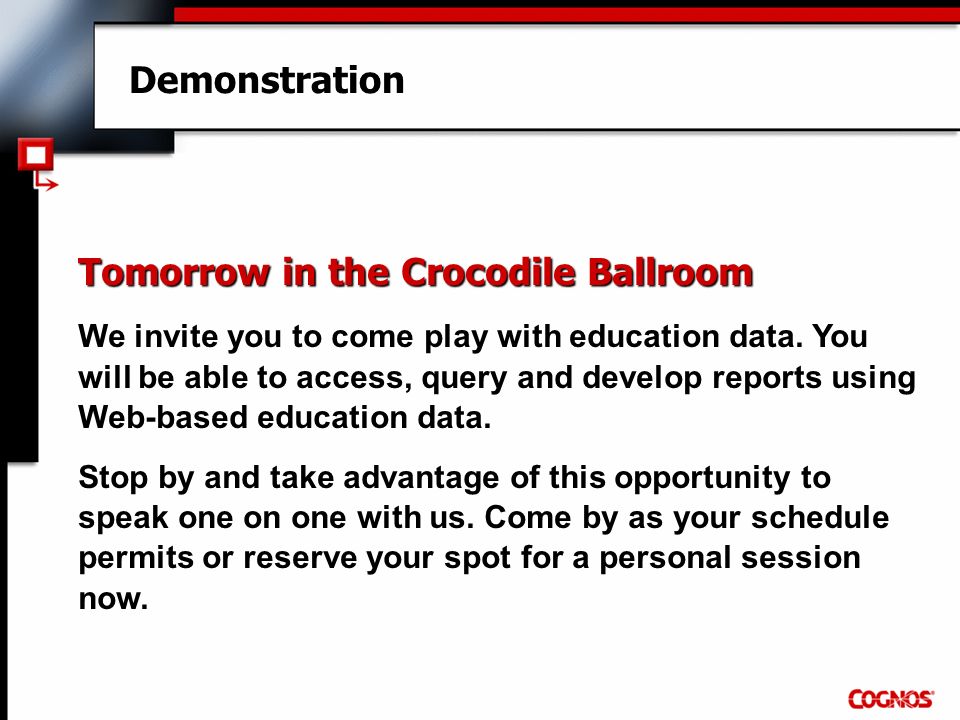 Demonstration

Tomorrow in the Crocodile Ballroom

We invite you to come play with education data. You will be able to access, query and develop reports using Web-based education data.

Stop by and take advantage of this opportunity to speak one on one with us. Come by as your schedule permits or reserve your spot for a personal session now.

COGNOS